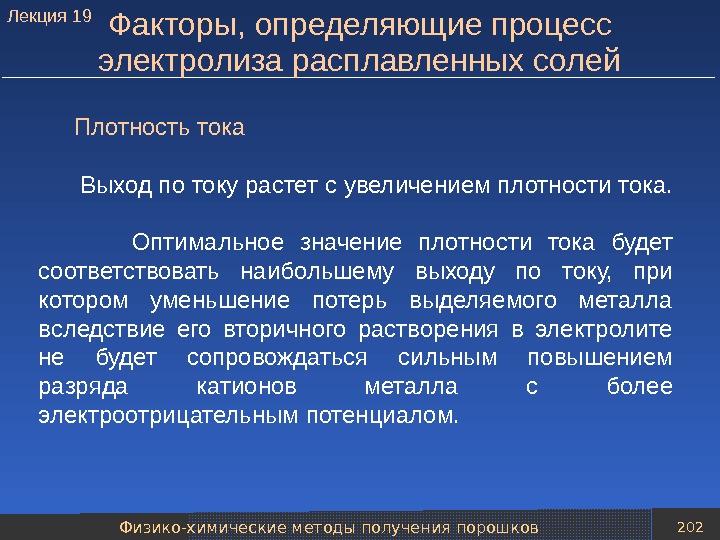 Лекция 19

Факторы, определяющие процесс электролиза расплавленных солей

Плотность тока

Выход по току растет с увеличением плотности тока.

Оптимальное значение плотности тока будет соответствовать наибольшему выходу по току, при котором уменьшение потерь выделяемого металла вследствие его вторичного растворения в электролите не будет сопровождаться сильным повышением разряда катионов металла с более электроотрицательным потенциалом.

Физико-химические методы получения порошков

202